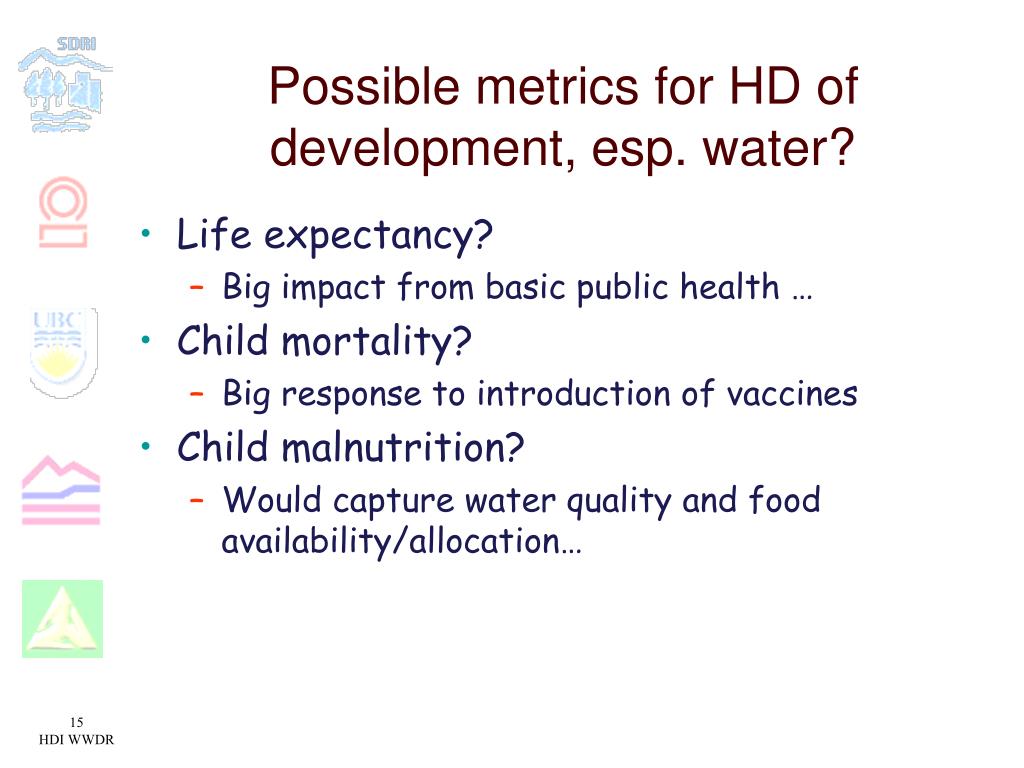 SDRI

UBC

Possible metrics for HD of development, esp. water?

• Life expectancy?
– Big impact from basic public health …
• Child mortality?
– Big response to introduction of vaccines
• Child malnutrition?
– Would capture water quality and food availability/allocation…

15
HDI WWDR